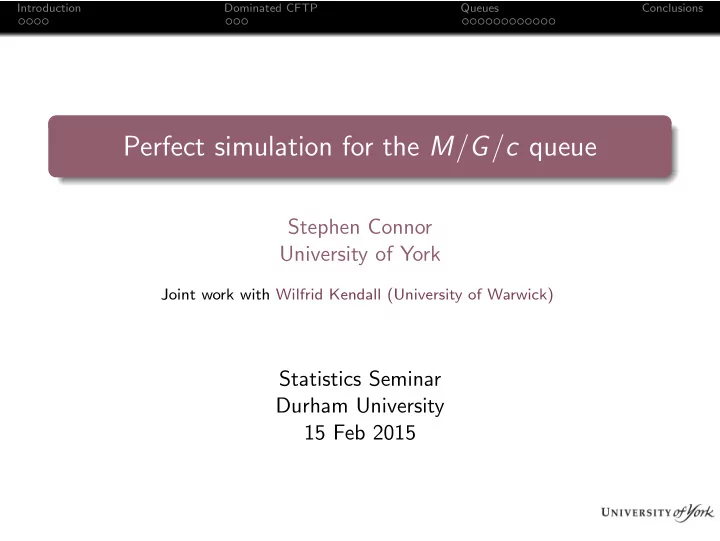 Introduction Dominated CFTP Queues Conclusions

Perfect simulation for the $M/G/c$ queue

Stephen Connor
University of York

Joint work with Wilfrid Kendall (University of Warwick)

Statistics Seminar
Durham University
15 Feb 2015

UNIVERSITY of York